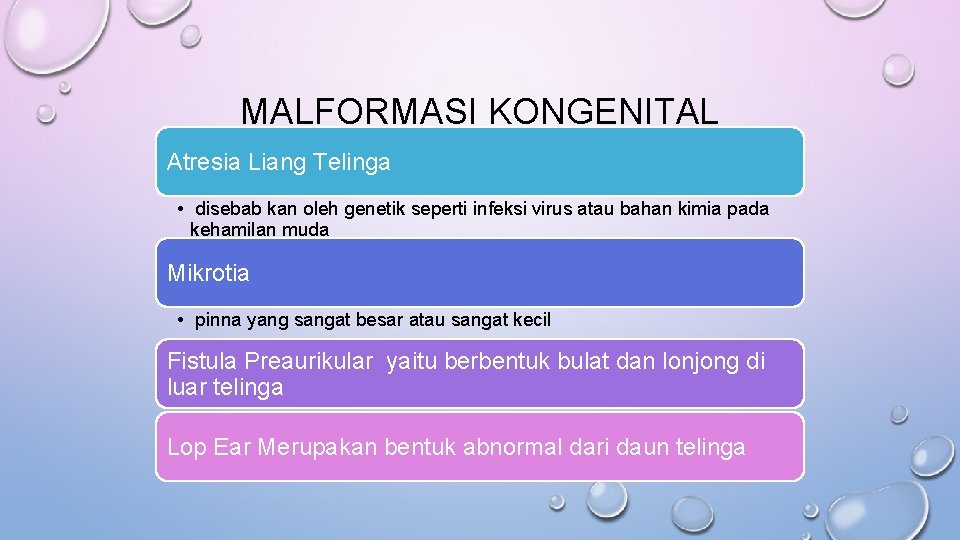 MALFORMASI KONGENITAL

Atresia Liang Telinga

• disebab kan oleh genetik seperti infeksi virus atau bahan kimia pada kehamilan muda

Mikrotia

• pinna yang sangat besar atau sangat kecil

Fistula Preaurikular yaitu berbentuk bulat dan lonjong di luar telinga

Lop Ear Merupakan bentuk abnormal dari daun telinga